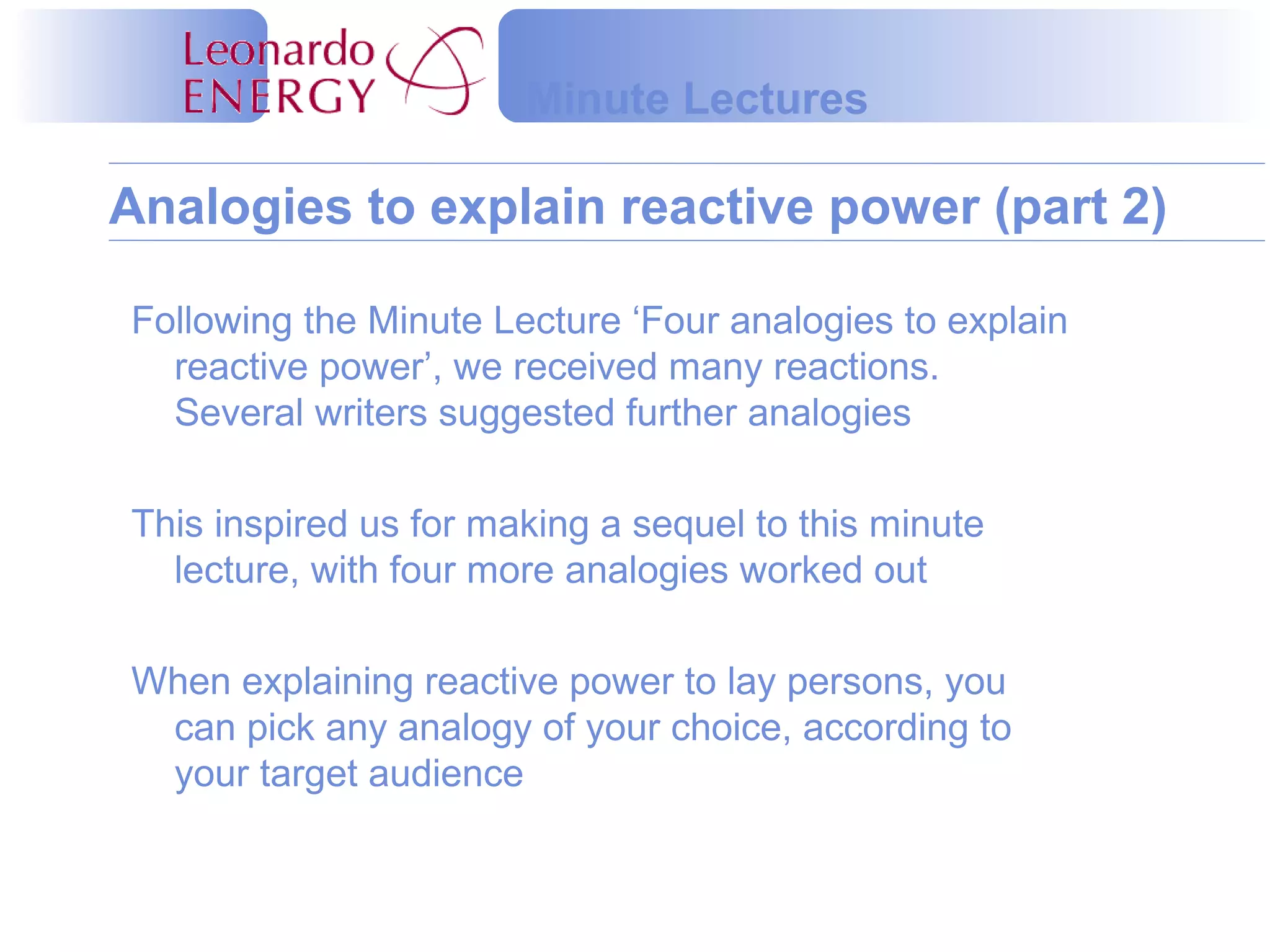 Leonardo ENERGY

Minute Lectures

Analogies to explain reactive power (part 2)

Following the Minute Lecture ‘Four analogies to explain reactive power’, we received many reactions. Several writers suggested further analogies

This inspired us for making a sequel to this minute lecture, with four more analogies worked out

When explaining reactive power to lay persons, you can pick any analogy of your choice, according to your target audience